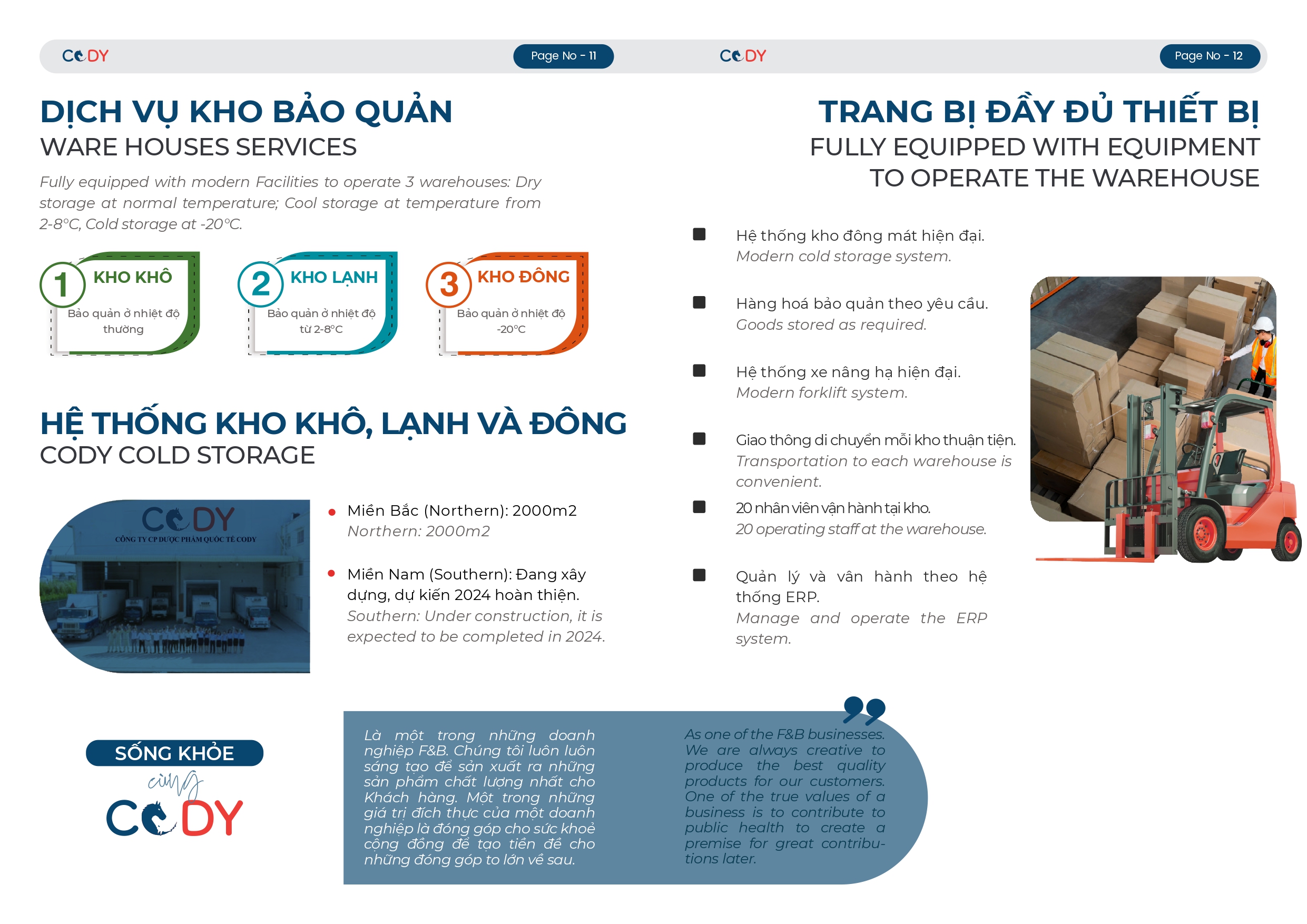 CODY

Page No - 11

DỊCH VỤ KHO BẢO QUẢN
WARE HOUSES SERVICES

Fully equipped with modern Facilities to operate 3 warehouses: Dry storage at normal temperature; Cool storage at temperature from 2-8°C, Cold storage at -20°C.

1 KHO KHÔ
Bảo quản ở nhiệt độ thường

2 KHO LẠNH
Bảo quản ở nhiệt độ từ 2-8°C

3 KHO ĐÔNG
Bảo quản ở nhiệt độ -20°C

HỆ THỐNG KHO KHÔ, LẠNH VÀ ĐÔNG
CODY COLD STORAGE

CODY
CÔNG TY CP DƯỢC PHẨM QUỐC TẾ CODY

Miền Bắc (Northern): 2000m2
Northern: 2000m2

Miền Nam (Southern): Đang xây dựng, dự kiến 2024 hoàn thiện.
Southern: Under construction, it is expected to be completed in 2024.

SỐNG KHỎE
cùng
CODY

Là một trong những doanh nghiệp F&B. Chúng tôi luôn luôn sáng tạo để sản xuất ra những sản phẩm chất lượng nhất cho Khách hàng. Một trong những giá trị đích thực của một doanh nghiệp là đóng góp cho sức khoẻ cộng đồng để tạo tiền đề cho những đóng góp to lớn về sau.

As one of the F&B businesses. We are always creative to produce the best quality products for our customers. One of the true values of a business is to contribute to public health to create a premise for great contributions later.

CODY

Page No - 12

TRANG BỊ ĐẦY ĐỦ THIẾT BỊ
FULLY EQUIPPED WITH EQUIPMENT TO OPERATE THE WAREHOUSE

Hệ thống kho đông mát hiện đại.
Modern cold storage system.

Hàng hoá bảo quản theo yêu cầu.
Goods stored as required.

Hệ thống xe nâng hạ hiện đại.
Modern forklift system.

Giao thông di chuyển mỗi kho thuận tiện.
Transportation to each warehouse is convenient.

20 nhân viên vận hành tại kho.
20 operating staff at the warehouse.

Quản lý và vân hành theo hệ thống ERP.
Manage and operate the ERP system.